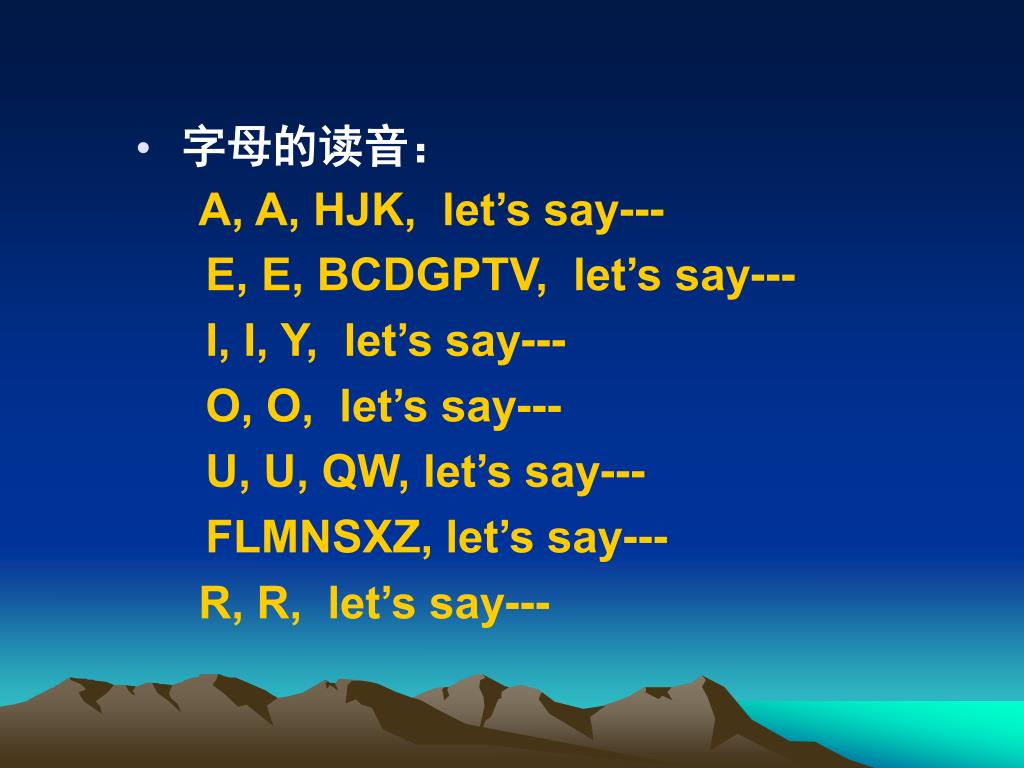 • 字母的读音：

A, A, HJK, let’s say---
E, E, BCDGPTV, let’s say---
I, I, Y, let’s say---
O, O, let’s say---
U, U, QW, let’s say---
FLMNSXZ, let’s say---
R, R, let’s say---